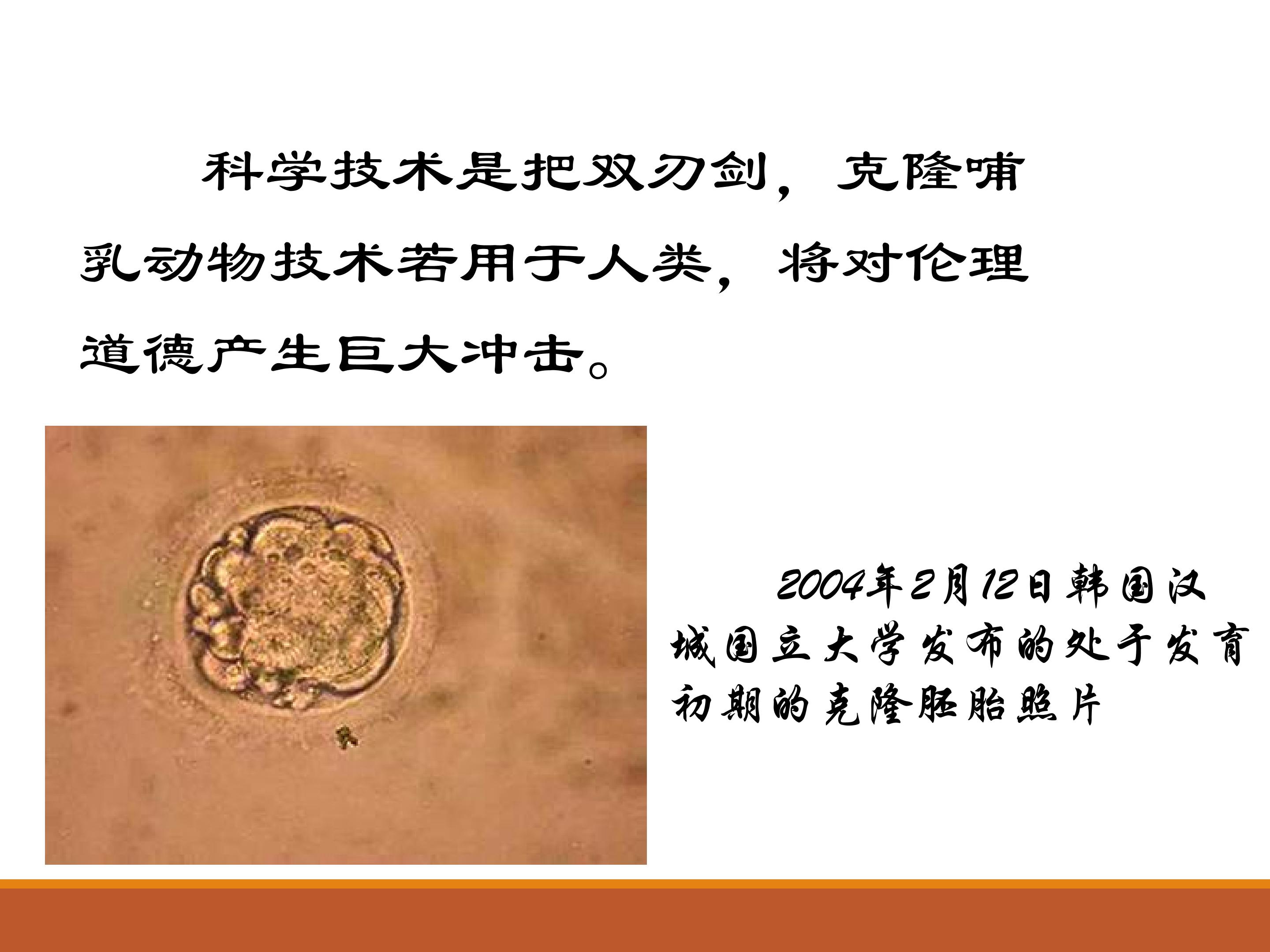 科学技术是把双刃剑，克隆哺乳动物技术若用于人类，将对伦理道德产生巨大冲击。

2004年2月12日韩国汉城国立大学发布的处于发育初期的克隆胚胎照片